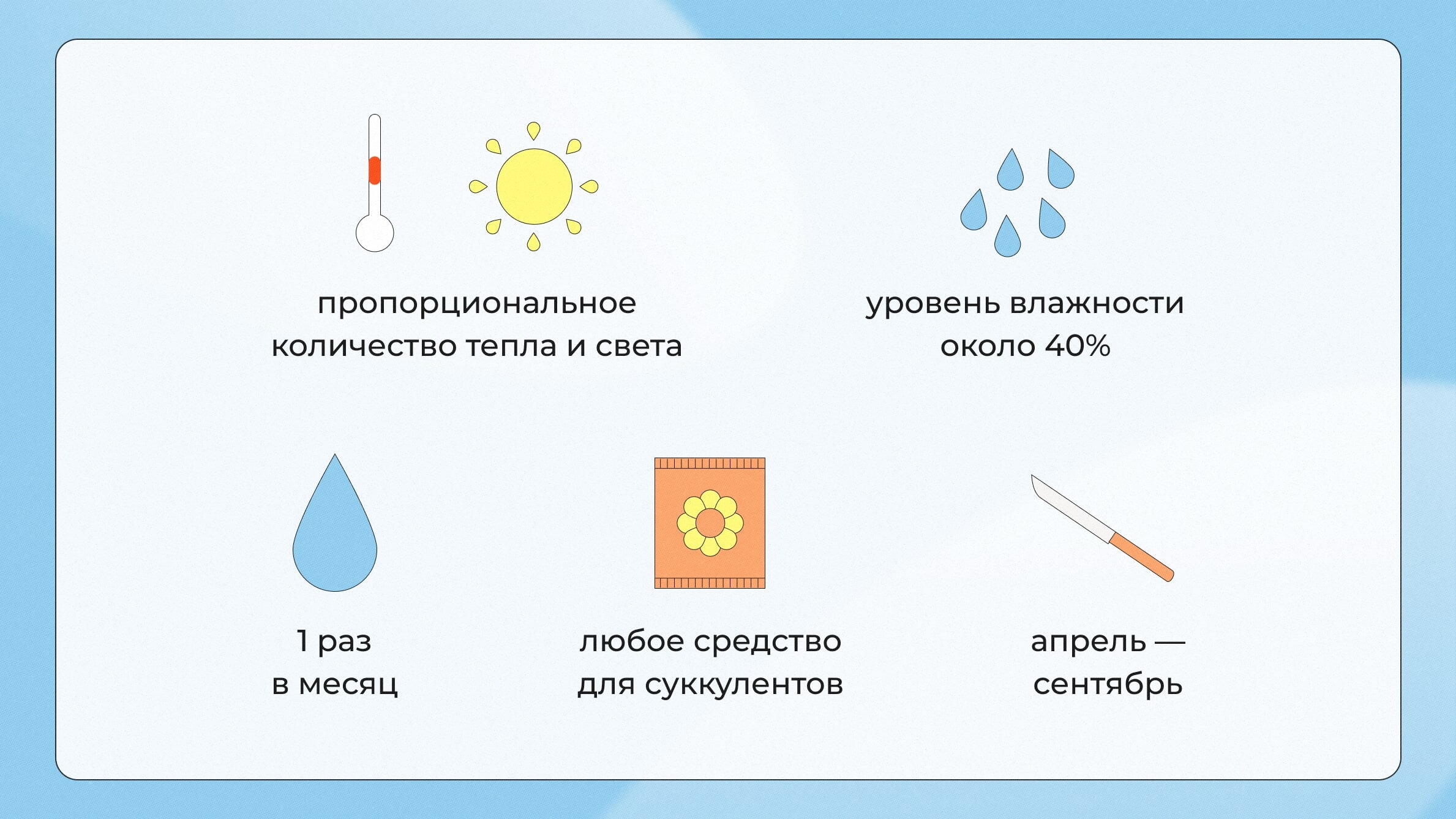 пропорциональное количество тепла и света

уровень влажности около 40%

1 раз в месяц

любое средство для суккулентов

апрель — сентябрь